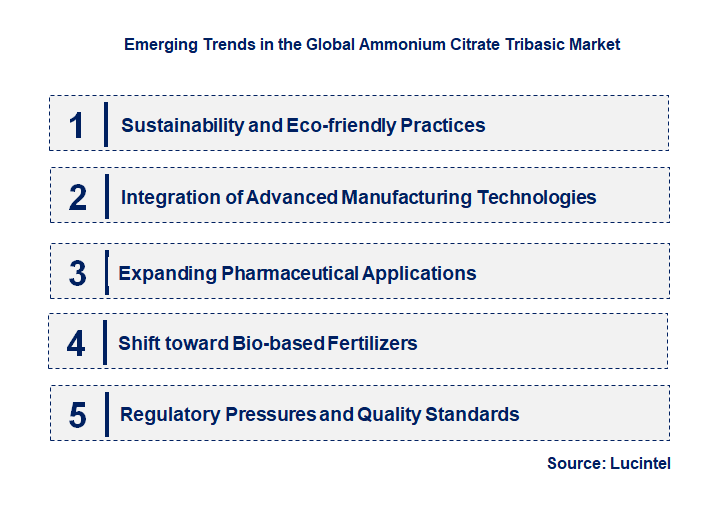 Emerging Trends in the Global Ammonium Citrate Tribasic Market

1 Sustainability and Eco-friendly Practices

2 Integration of Advanced Manufacturing Technologies

3 Expanding Pharmaceutical Applications

4 Shift toward Bio-based Fertilizers

5 Regulatory Pressures and Quality Standards

Source: Lucintel